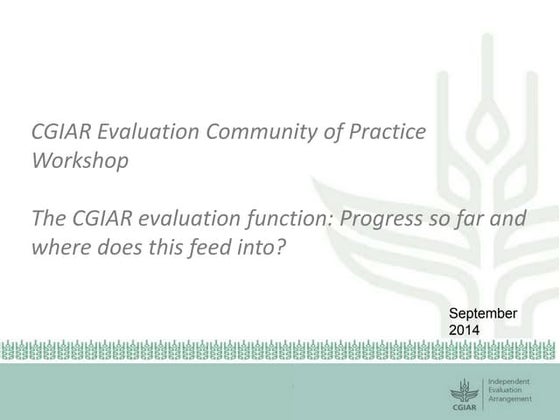 CGIAR Evaluation Community of Practice Workshop

The CGIAR evaluation function: Progress so far and where does this feed into?

September 2014

CGIAR

Independent Evaluation Arrangement